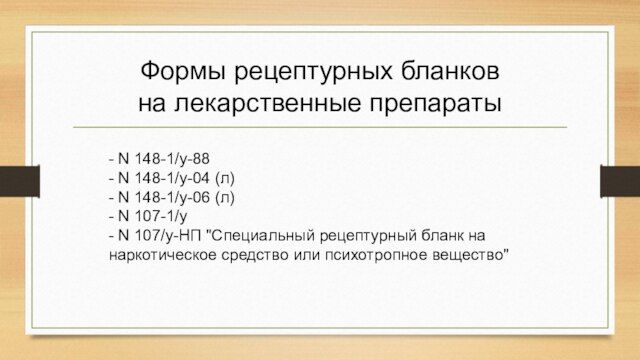 Формы рецептурных бланков на лекарственные препараты

- N 148-1/у-88
- N 148-1/у-04 (л)
- N 148-1/у-06 (л)
- N 107-1/у
- N 107/у-НП "Специальный рецептурный бланк на наркотическое средство или психотропное вещество"